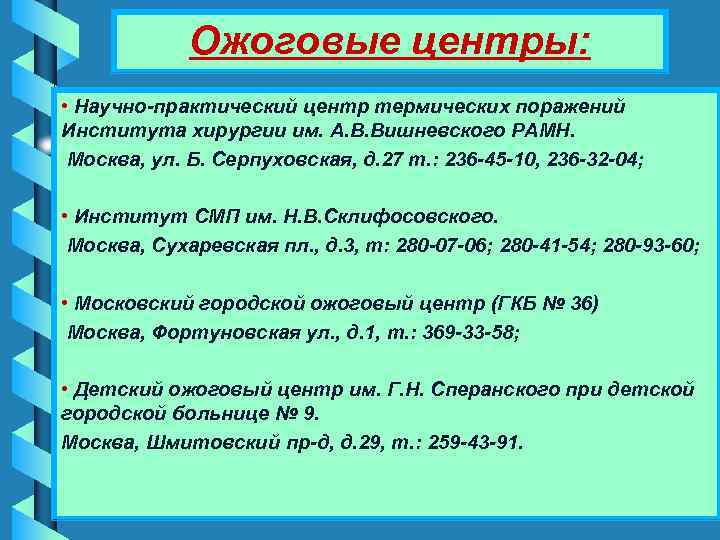 Ожоговые центры:

• Научно-практический центр термических поражений Института хирургии им. А.В.Вишневского РАМН.
Москва, ул. Б. Серпуховская, д.27 т.: 236-45-10, 236-32-04;

• Институт СМП им. Н.В.Склифосовского.
Москва, Сухаревская пл., д.3, т: 280-07-06; 280-41-54; 280-93-60;

• Московский городской ожоговый центр (ГКБ № 36)
Москва, Фортуновская ул., д.1, т.: 369-33-58;

• Детский ожоговый центр им. Г.Н. Сперанского при детской городской больнице № 9.
Москва, Шмитовский пр-д, д.29, т.: 259-43-91.